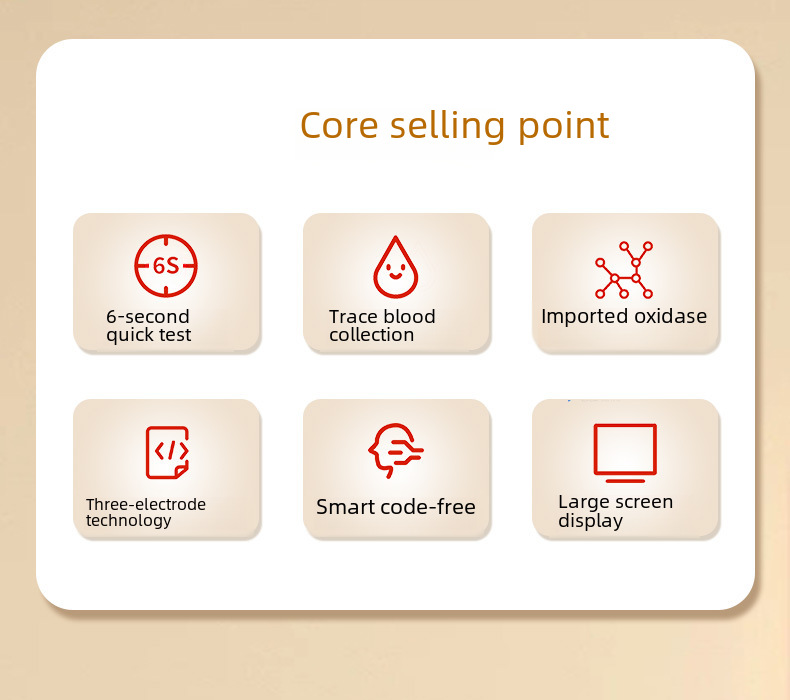 Core selling point

6S

6-second quick test

Trace blood collection

Imported oxidase

</>

Three-electrode technology

Smart code-free

Large screen display